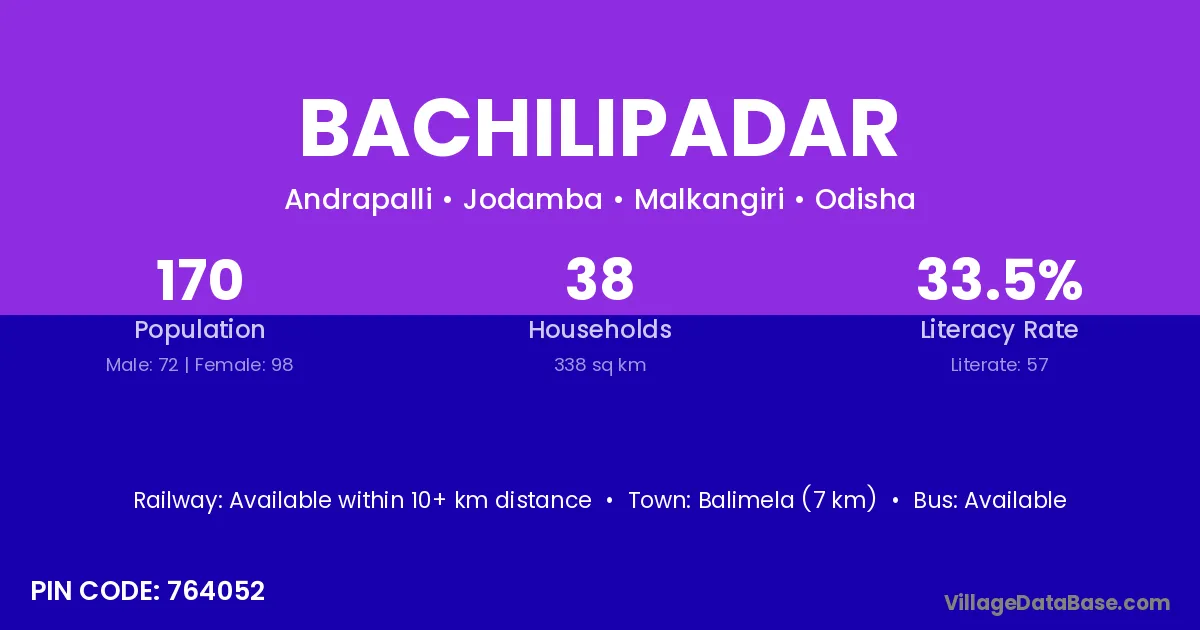 BACHILIPADAR

Andrapalli • Jodamba • Malkangiri • Odisha

170
Population
Male: 72 | Female: 98

38
Households
338 sq km

33.5%
Literacy Rate
Literate: 57

Railway: Available within 10+ km distance • Town: Balimela (7 km) • Bus: Available

PIN CODE: 764052

VillageDataBase.com